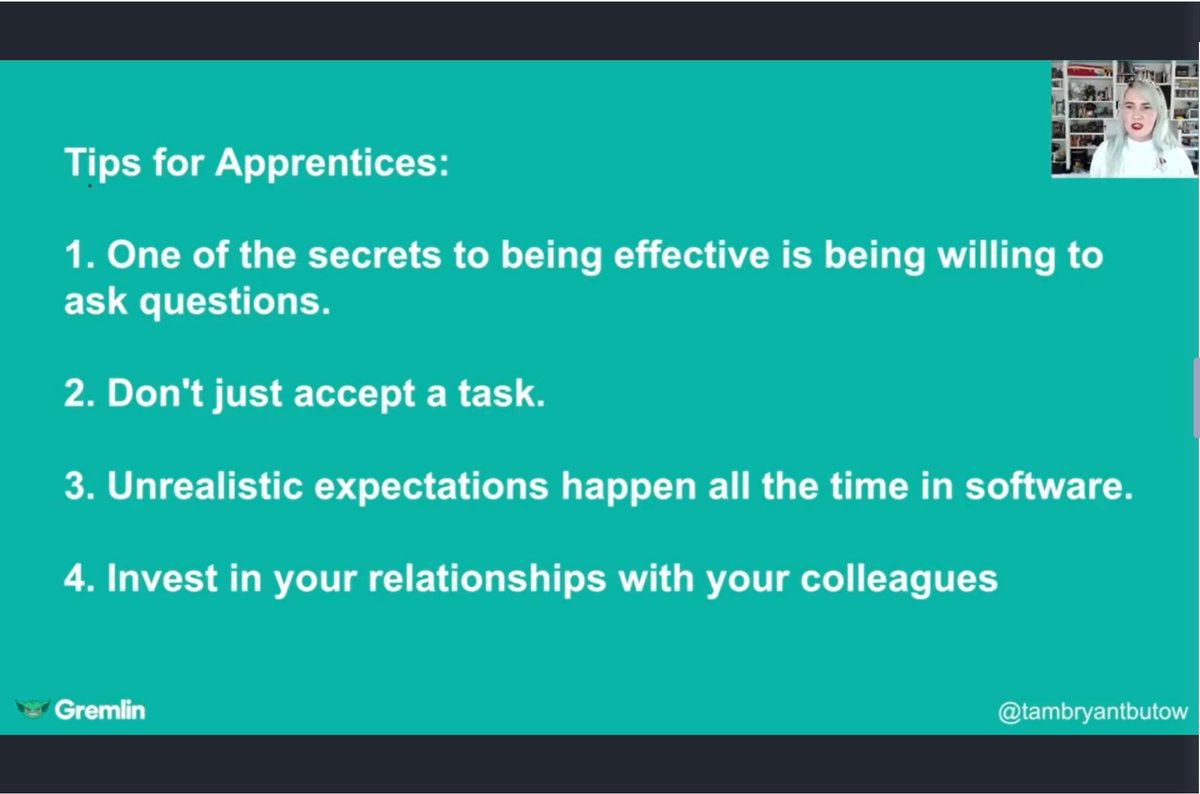 Tips for Apprentices:

1. One of the secrets to being effective is being willing to ask questions.

2. Don't just accept a task.

3. Unrealistic expectations happen all the time in software.

4. Invest in your relationships with your colleagues

Gremlin

@tambryantbutow